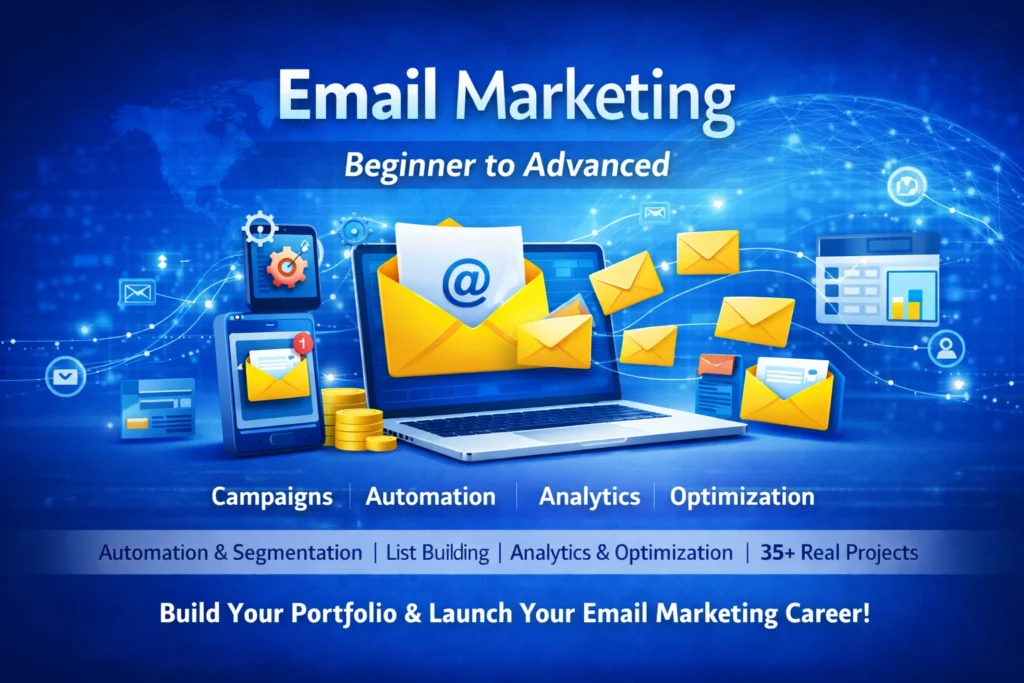 Email Marketing

Beginner to Advanced

@

1

Campaigns | Automation | Analytics | Optimization

Automation & Segmentation | List Building | Analytics & Optimization | 35+ Real Projects

Build Your Portfolio & Launch Your Email Marketing Career!